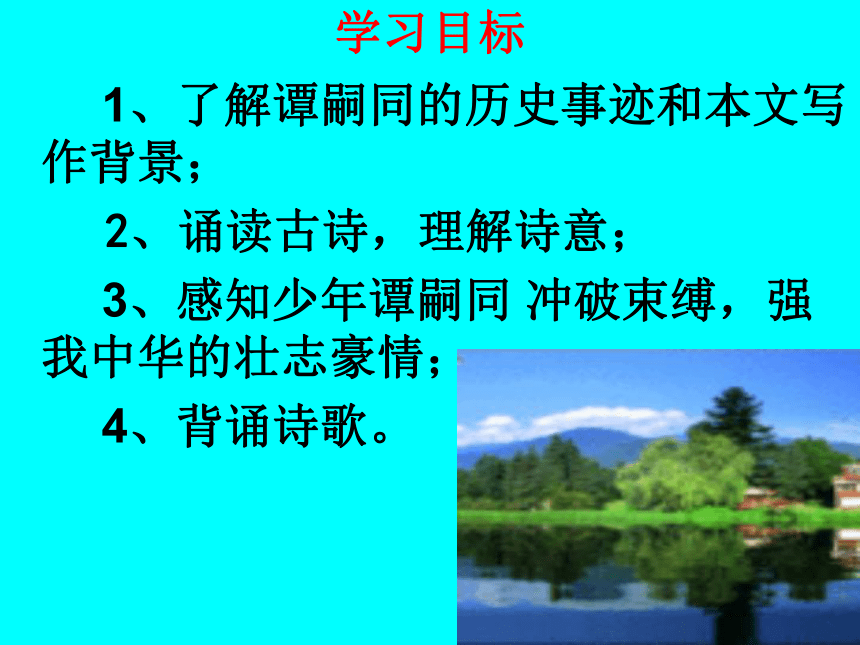 学习目标

1、了解谭嗣同的历史事迹和本文写作背景；

2、诵读古诗，理解诗意；

3、感知少年谭嗣同 冲破束缚，强我中华的壮志豪情；

4、背诵诗歌。